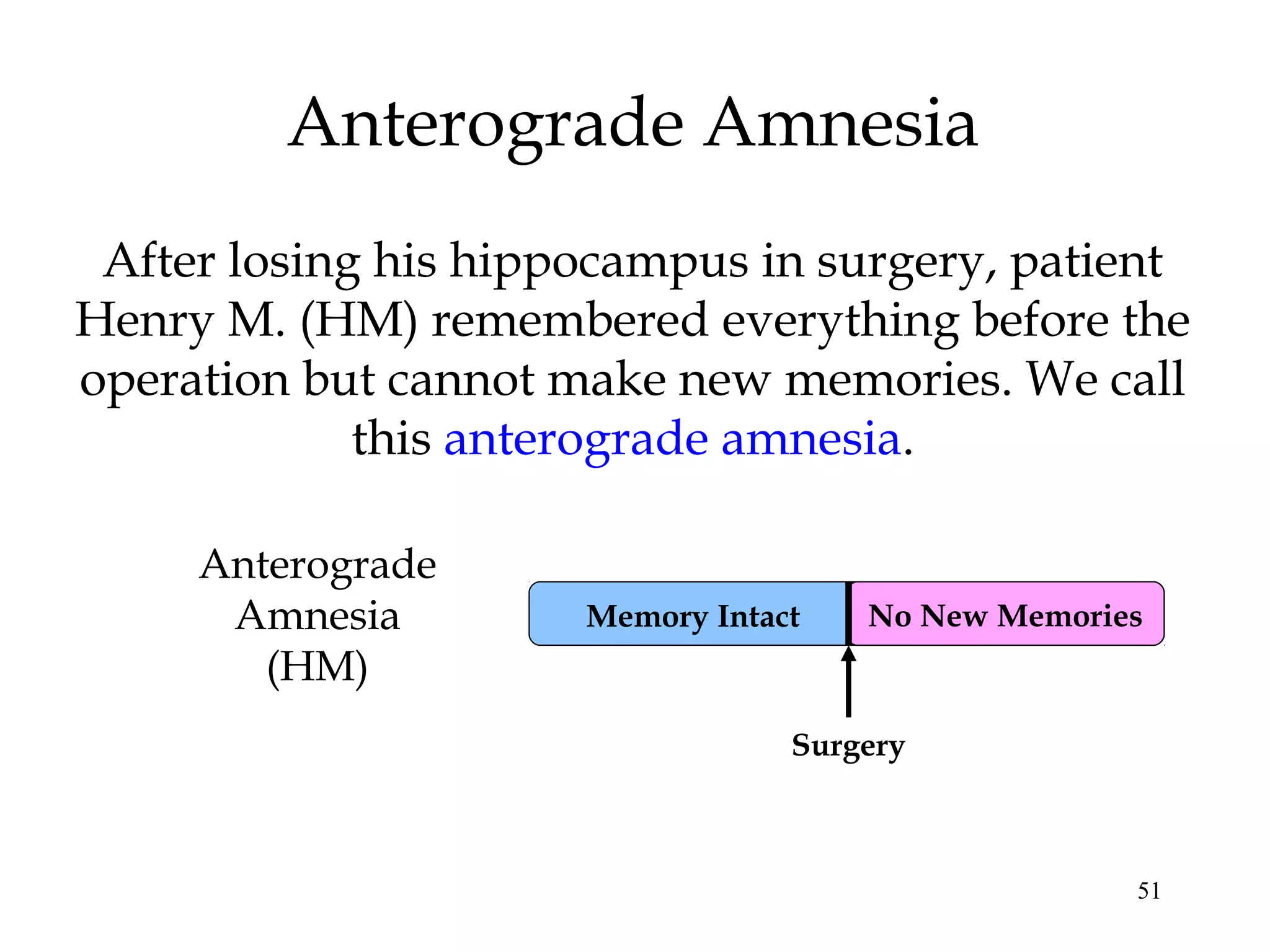 Anterograde Amnesia

After losing his hippocampus in surgery, patient Henry M. (HM) remembered everything before the operation but cannot make new memories. We call this anterograde amnesia.

Anterograde Amnesia (HM)

Memory Intact

No New Memories

Surgery

51